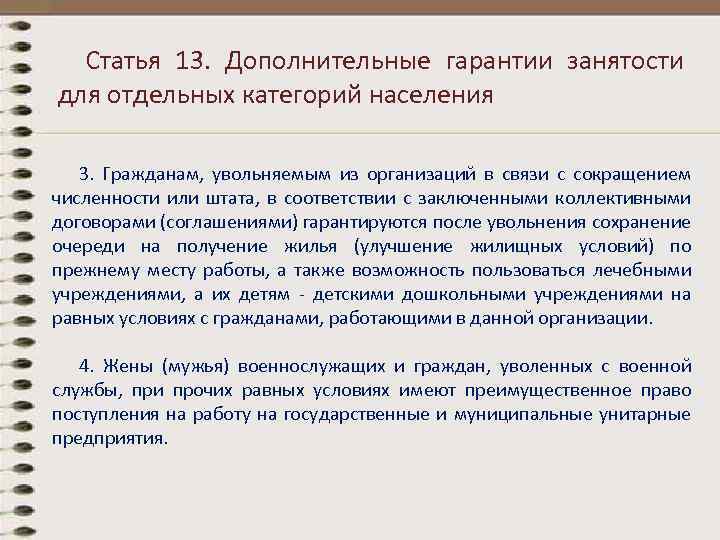 Статья 13. Дополнительные гарантии занятости для отдельных категорий населения

3. Гражданам, увольняемым из организаций в связи с сокращением численности или штата, в соответствии с заключенными коллективными договорами (соглашениями) гарантируются после увольнения сохранение очереди на получение жилья (улучшение жилищных условий) по прежнему месту работы, а также возможность пользоваться лечебными учреждениями, а их детям - детскими дошкольными учреждениями на равных условиях с гражданами, работающими в данной организации.

4. Жены (мужья) военнослужащих и граждан, уволенных с военной службы, при прочих равных условиях имеют преимущественное право поступления на работу на государственные и муниципальные унитарные предприятия.